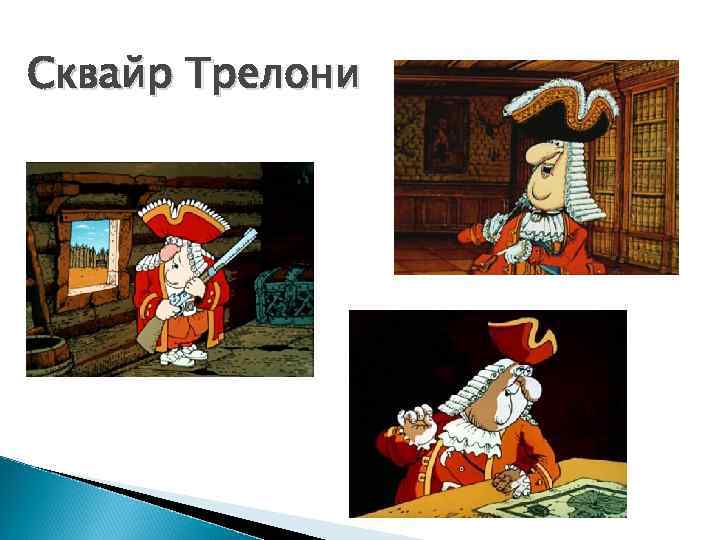 Сквайр Трелони